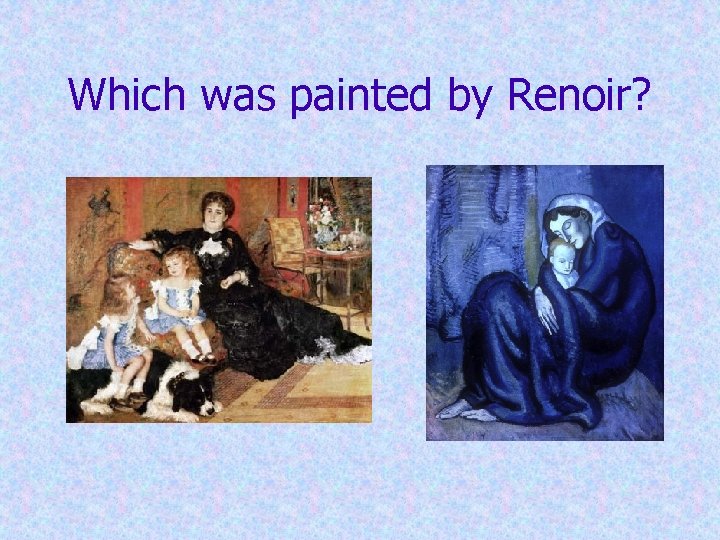 Which was painted by Renoir?